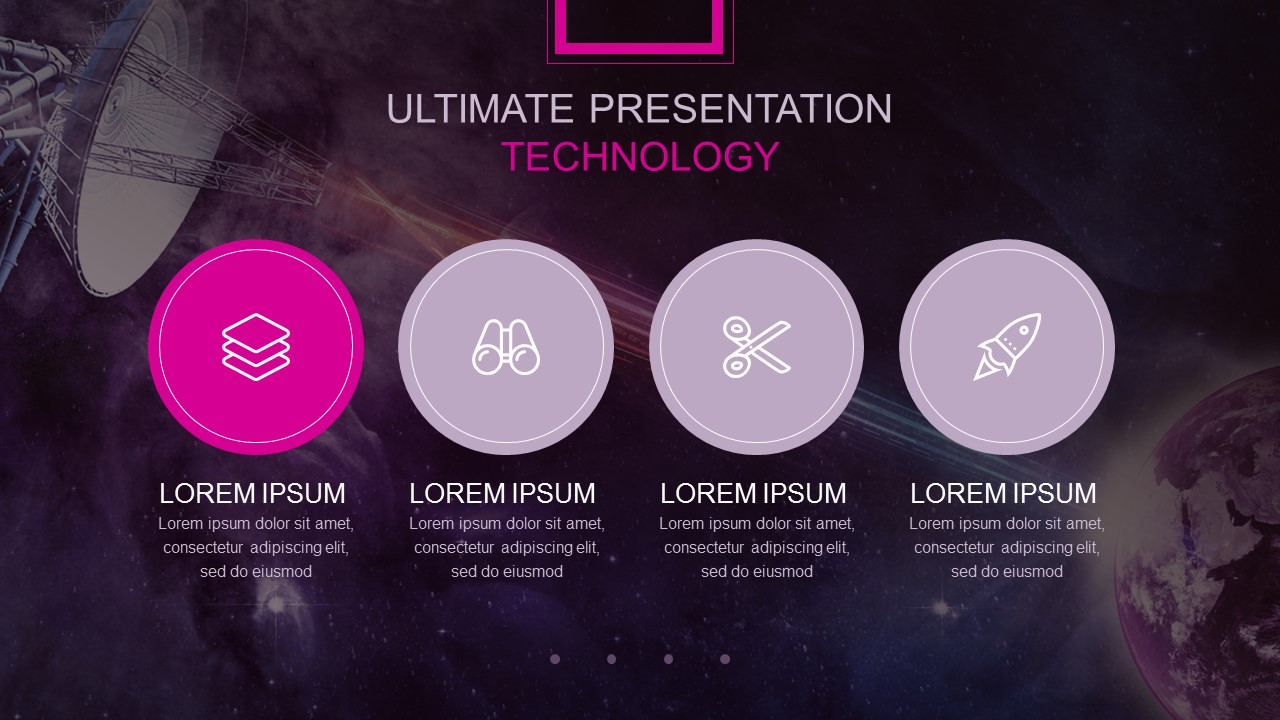 ULTIMATE PRESENTATION
TECHNOLOGY

LOREM IPSUM
Lorem ipsum dolor sit amet, consectetur adipiscing elit, sed do eiusmod

LOREM IPSUM
Lorem ipsum dolor sit amet, consectetur adipiscing elit, sed do eiusmod

LOREM IPSUM
Lorem ipsum dolor sit amet, consectetur adipiscing elit, sed do eiusmod

LOREM IPSUM
Lorem ipsum dolor sit amet, consectetur adipiscing elit, sed do eiusmod